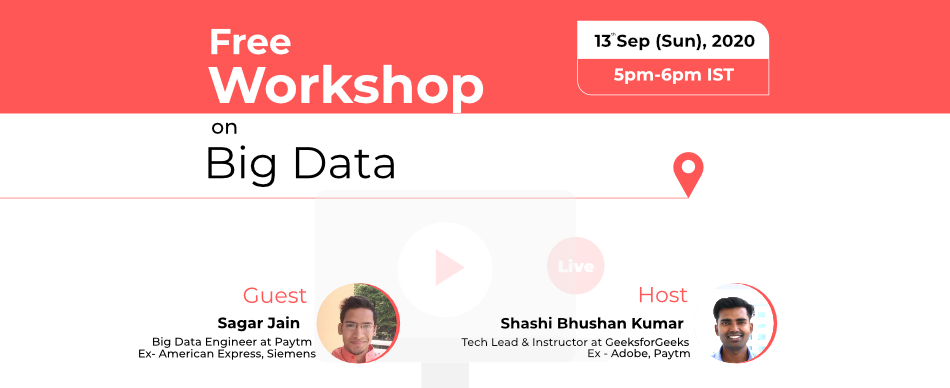 Free
Workshop
on
Big Data

13th Sep (Sun), 2020
5pm-6pm IST

Live

Guest
Sagar Jain
Big Data Engineer at Paytm
Ex- American Express, Siemens

Host
Shashi Bhushan Kumar
Tech Lead & Instructor at GeeksforGeeks
Ex - Adobe, Paytm